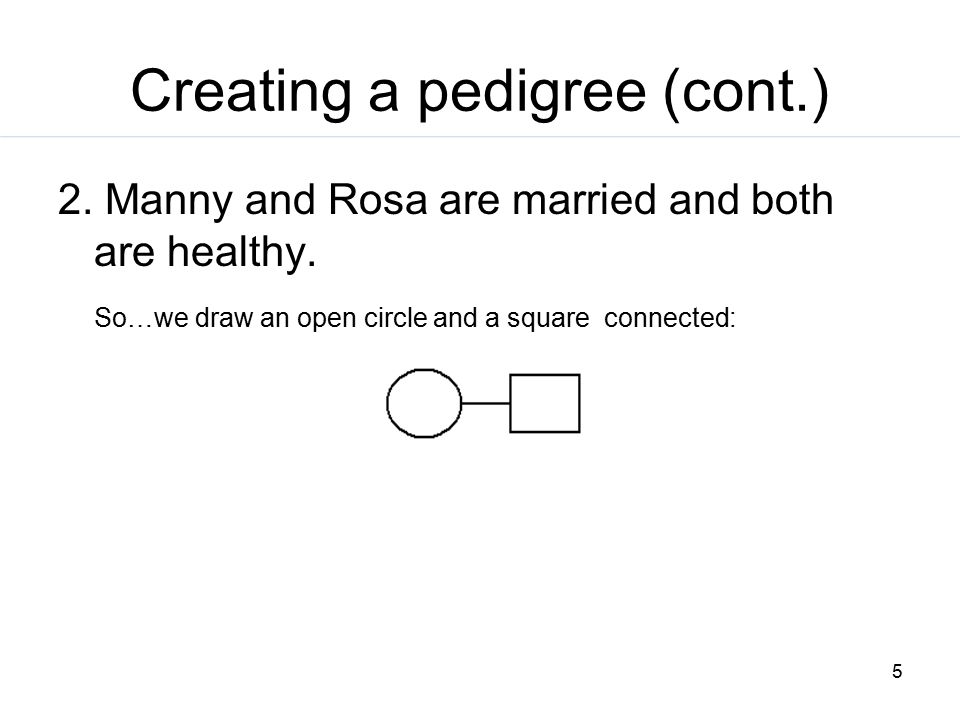 Creating a pedigree (cont.)

2. Manny and Rosa are married and both are healthy.

So…we draw an open circle and a square connected:

5